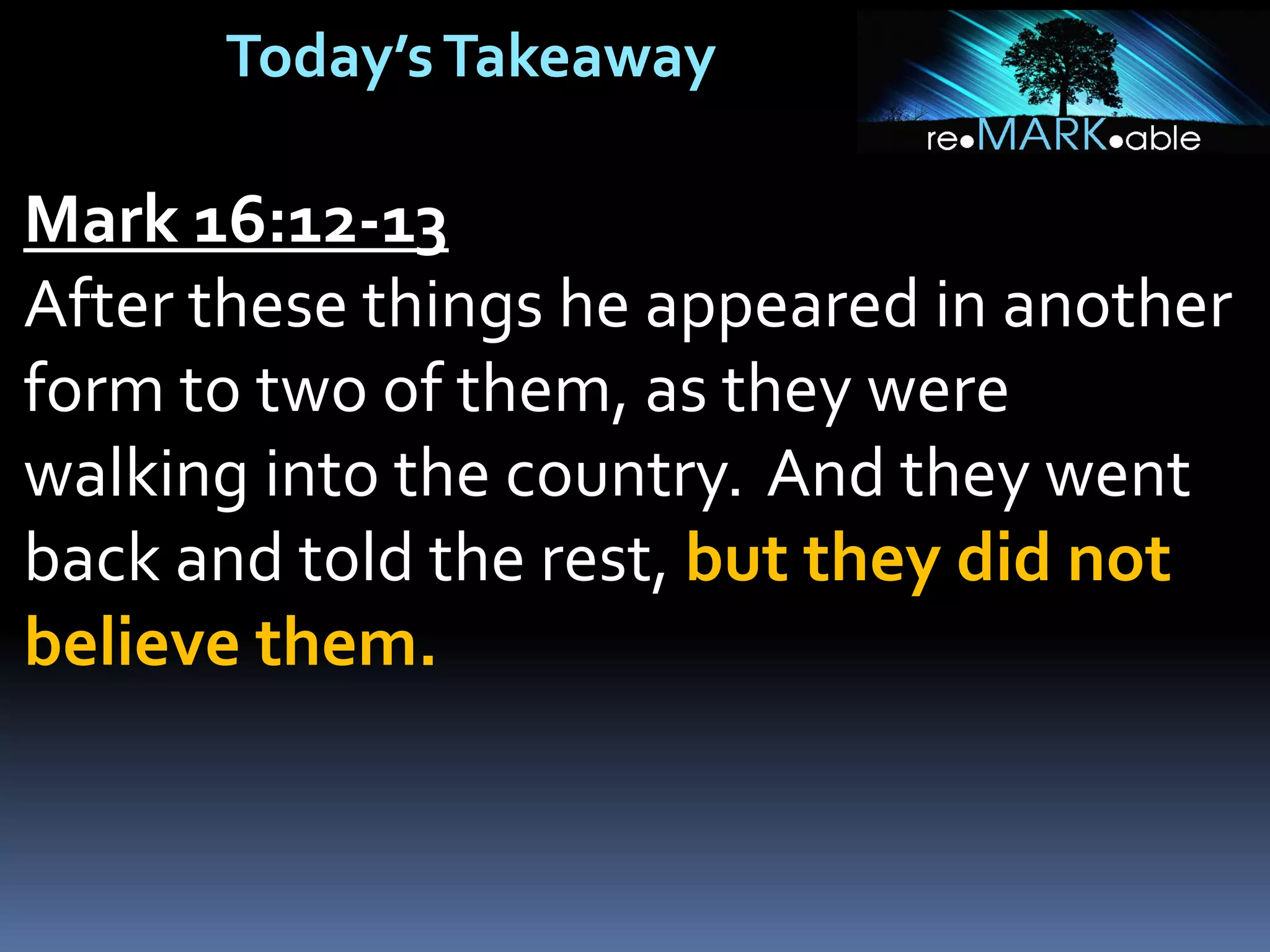 Today's Takeaway

re•MARK•able

Mark 16:12-13

After these things he appeared in another form to two of them, as they were walking into the country. And they went back and told the rest, but they did not believe them.